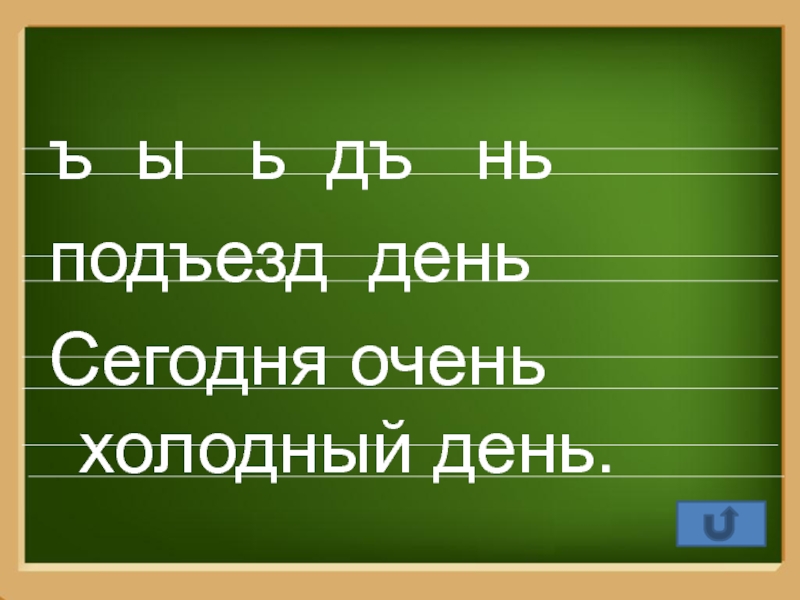 ъ ы ь дъ нь

подъезд день

Сегодня очень холодный день.